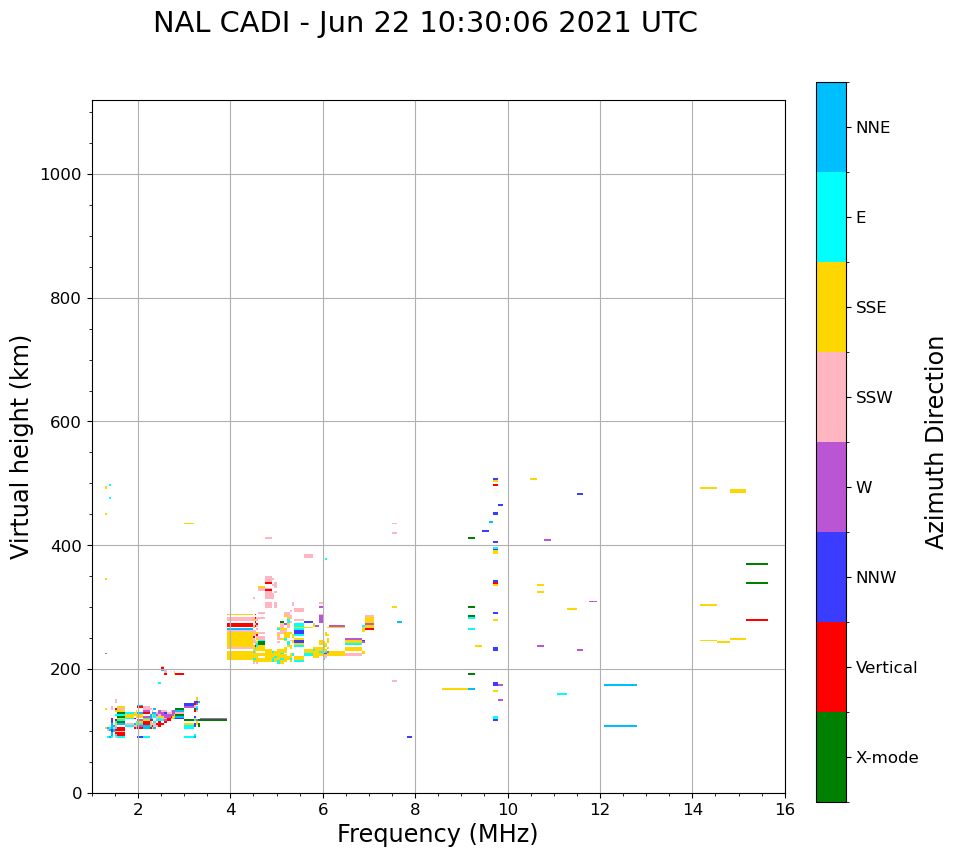 NAL CADI - Jun 22 10:30:06 2021 UTC

Virtual height (km)

1000
800
600
400
200
0

2
4
6
8
10
12
14
16

Frequency (MHz)

NNE
E
SSE
SSW
W
NNW
Vertical
X-mode

Azimuth Direction